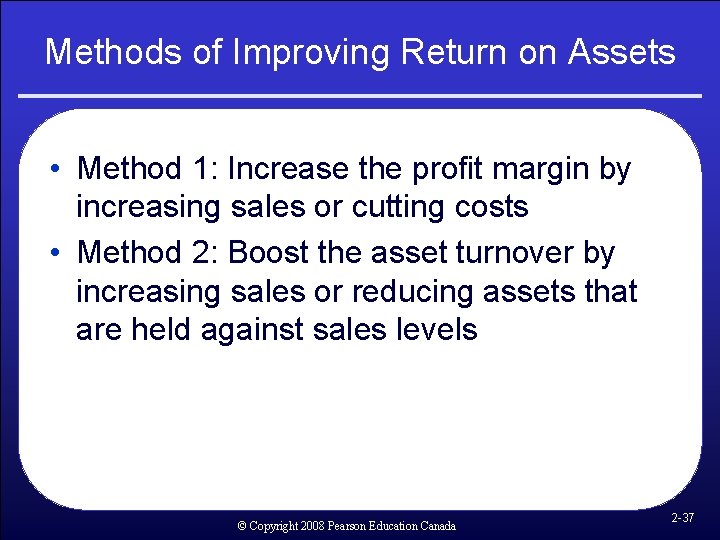 Methods of Improving Return on Assets

• Method 1: Increase the profit margin by increasing sales or cutting costs
• Method 2: Boost the asset turnover by increasing sales or reducing assets that are held against sales levels

© Copyright 2008 Pearson Education Canada

2-37